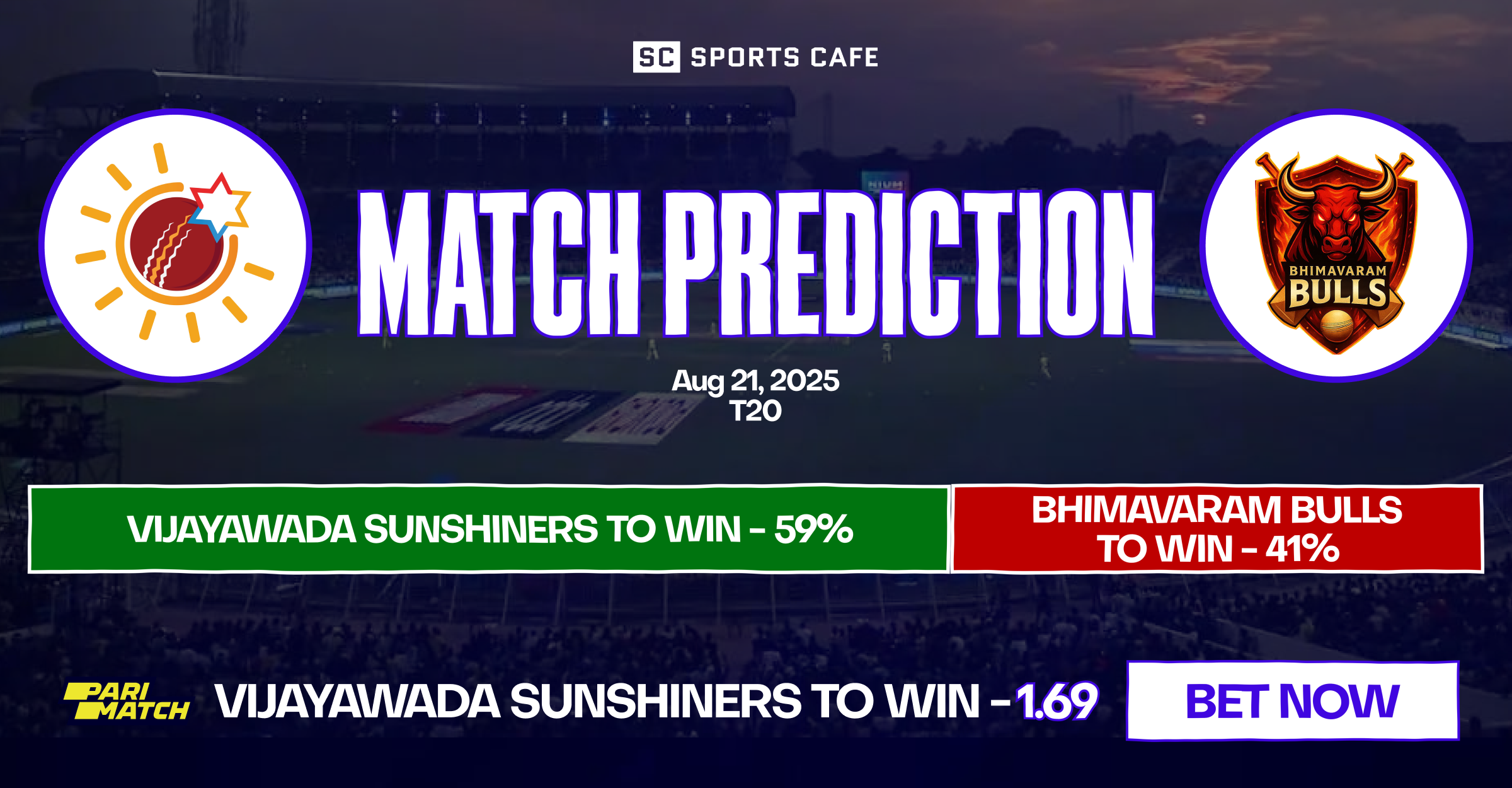 SC SPORTS CAFE

MATCH PREDICTION

BHIMAVARAM BULLS

Aug 21, 2025
T20

VIJAYAWADA SUNSHINERS TO WIN - 59%

BHIMAVARAM BULLS TO WIN - 41%

PARI MATCH

VIJAYAWADA SUNSHINERS TO WIN - 1.69

BET NOW